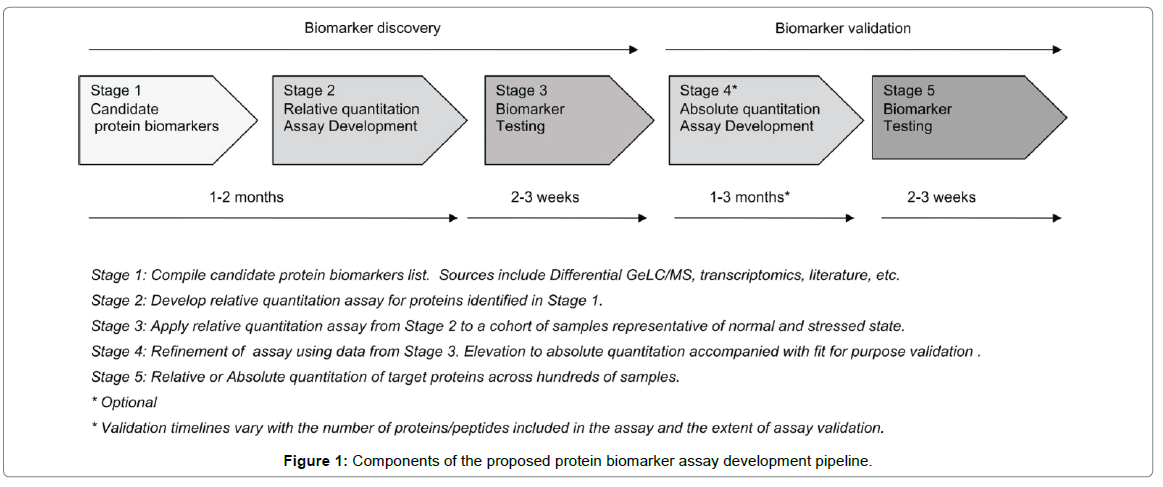 Biomarker discovery

Biomarker validation

Stage 1
Candidate
protein biomarkers

Stage 2
Relative quantitation
Assay Development

Stage 3
Biomarker
Testing

Stage 4*
Absolute quantitation
Assay Development

Stage 5
Biomarker
Testing

1-2 months

2-3 weeks

1-3 months*

2-3 weeks

Stage 1: Compile candidate protein biomarkers list. Sources include Differential GeLC/MS, transcriptomics, literature, etc.

Stage 2: Develop relative quantitation assay for proteins identified in Stage 1.

Stage 3: Apply relative quantitation assay from Stage 2 to a cohort of samples representative of normal and stressed state.

Stage 4: Refinement of assay using data from Stage 3. Elevation to absolute quantitation accompanied with fit for purpose validation .

Stage 5: Relative or Absolute quantitation of target proteins across hundreds of samples.

* Optional

* Validation timelines vary with the number of proteins/peptides included in the assay and the extent of assay validation.

Figure 1: Components of the proposed protein biomarker assay development pipeline.